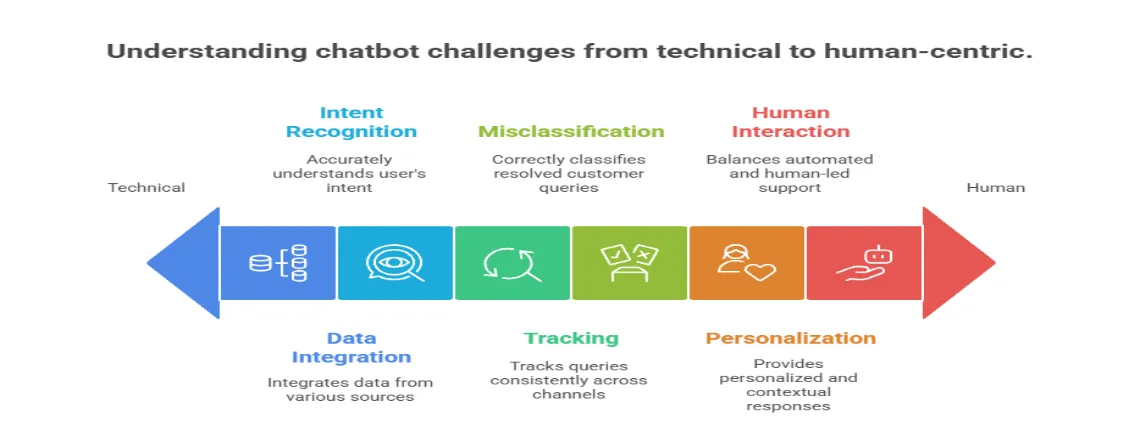 Understanding chatbot challenges from technical to human-centric.

Technical

Intent Recognition

Accurately understands user's intent

Misclassification

Correctly classifies resolved customer queries

Human Interaction

Balances automated and human-led support

Human

Data Integration

Integrates data from various sources

Tracking

Tracks queries consistently across channels

Personalization

Provides personalized and contextual responses